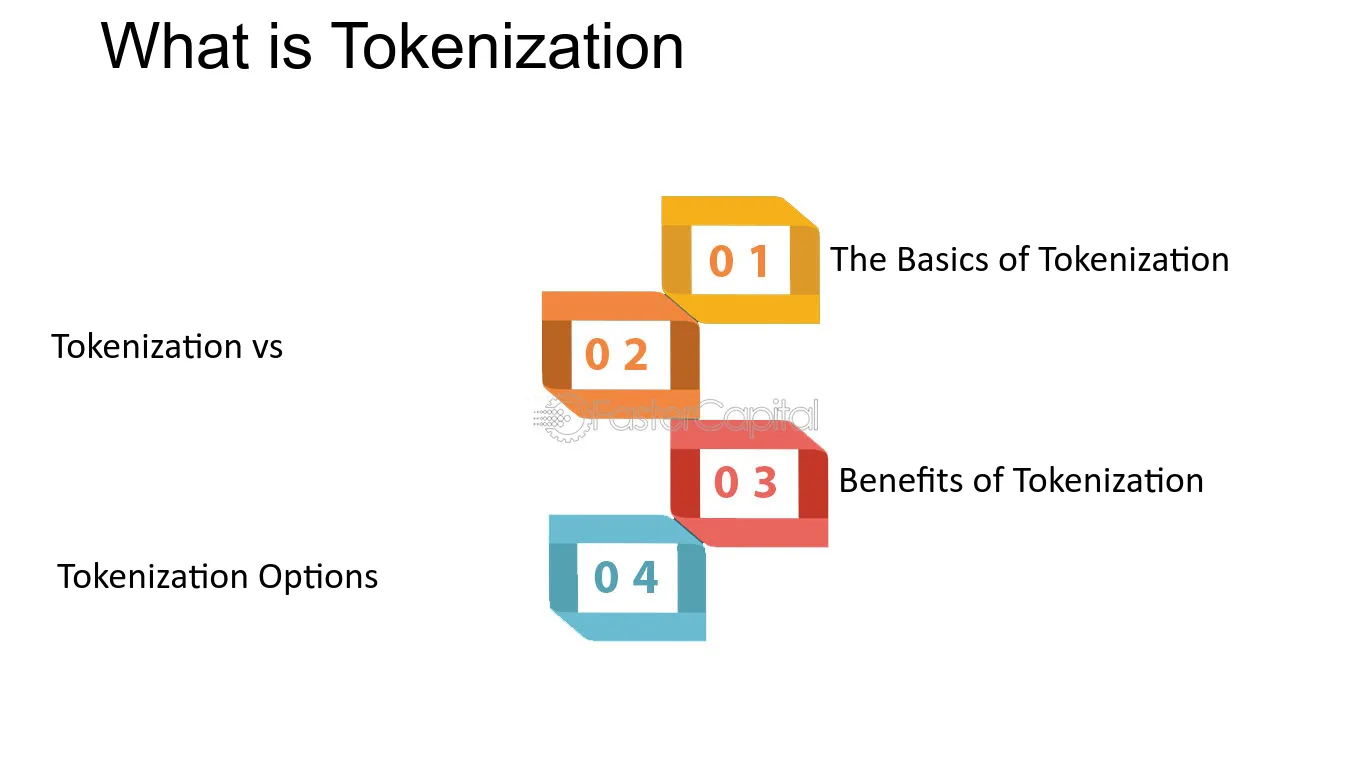 What is Tokenization

0 1 The Basics of Tokenization

Tokenization vs 0 2

FasterCapital

0 3 Benefits of Tokenization

Tokenization Options 0 4